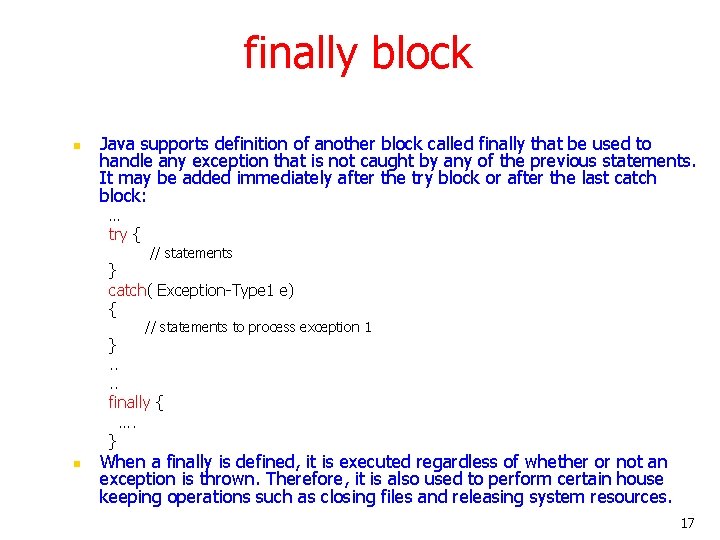 finally block

Java supports definition of another block called finally that be used to handle any exception that is not caught by any of the previous statements. It may be added immediately after the try block or after the last catch block:

...
try {
    // statements
}
catch( Exception-Type1 e)
{
    // statements to process exception 1
}
..
..
finally {
    ....
}

When a finally is defined, it is executed regardless of whether or not an exception is thrown. Therefore, it is also used to perform certain house keeping operations such as closing files and releasing system resources.

17